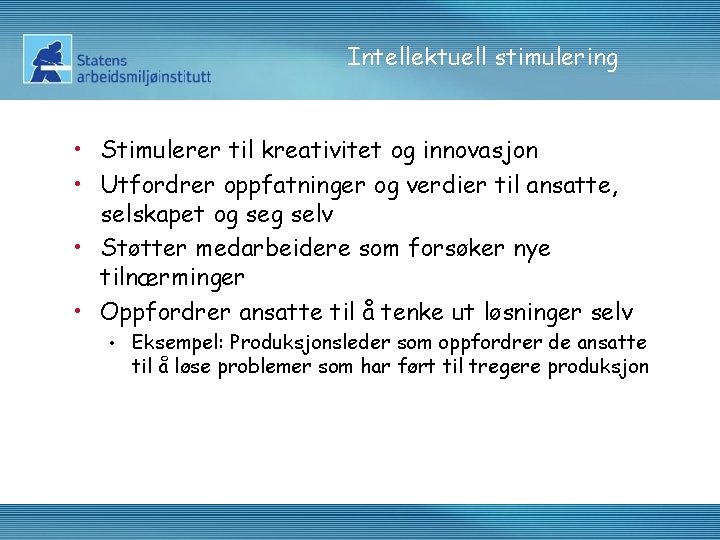 Statens arbeidsmiljøinstitutt

Intellektuell stimulering

• Stimulerer til kreativitet og innovasjon
• Utfordrer oppfatninger og verdier til ansatte, selskapet og seg selv
• Støtter medarbeidere som forsøker nye tilnærminger
• Oppfordrer ansatte til å tenke ut løsninger selv
  • Eksempel: Produksjonsleder som oppfordrer de ansatte til å løse problemer som har ført til tregere produksjon